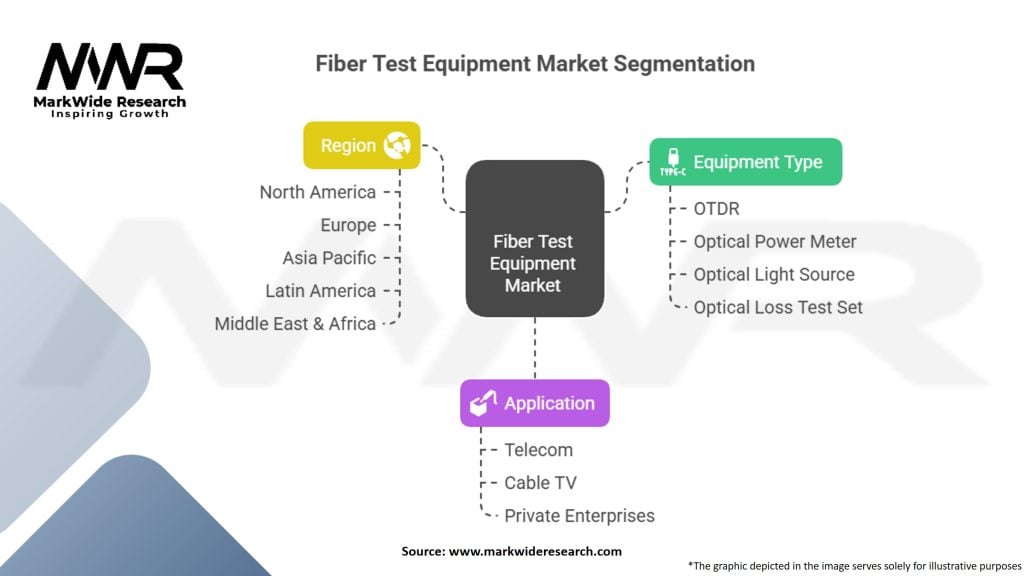 MWR
MarkWide Research
Inspiring Growth

Fiber Test Equipment Market Segmentation

Region
North America
Europe
Asia Pacific
Latin America
Middle East & Africa

Fiber Test Equipment Market

TYPE-C
Equipment Type
OTDR
Optical Power Meter
Optical Light Source
Optical Loss Test Set

Application
Telecom
Cable TV
Private Enterprises

Source: www.markwideresearch.com

*The graphic depicted in the image serves solely for illustrative purposes